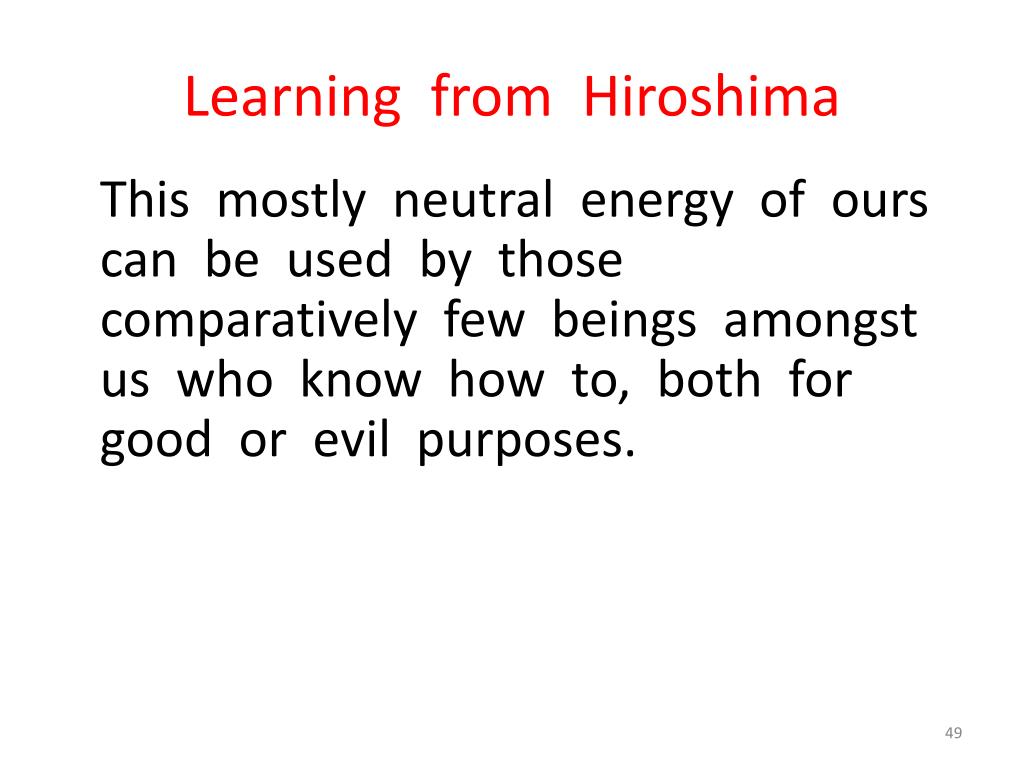 Learning from Hiroshima

This mostly neutral energy of ours can be used by those comparatively few beings amongst us who know how to, both for good or evil purposes.

49